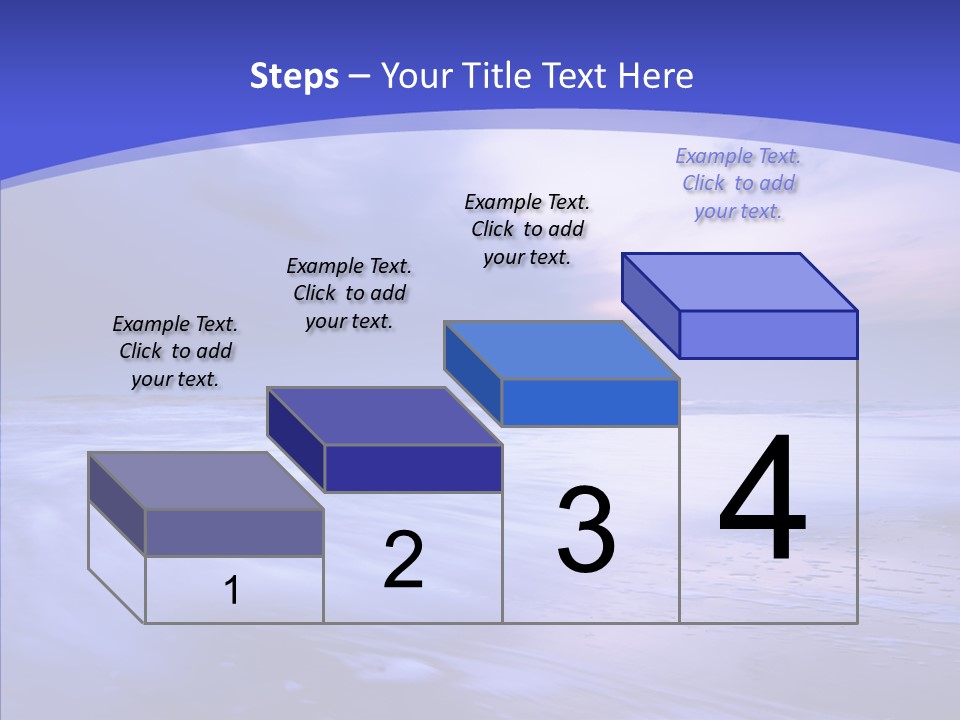 Steps – Your Title Text Here

Example Text. Click to add your text.

Example Text. Click to add your text.

Example Text. Click to add your text.

Example Text. Click to add your text.

1

2

3

4